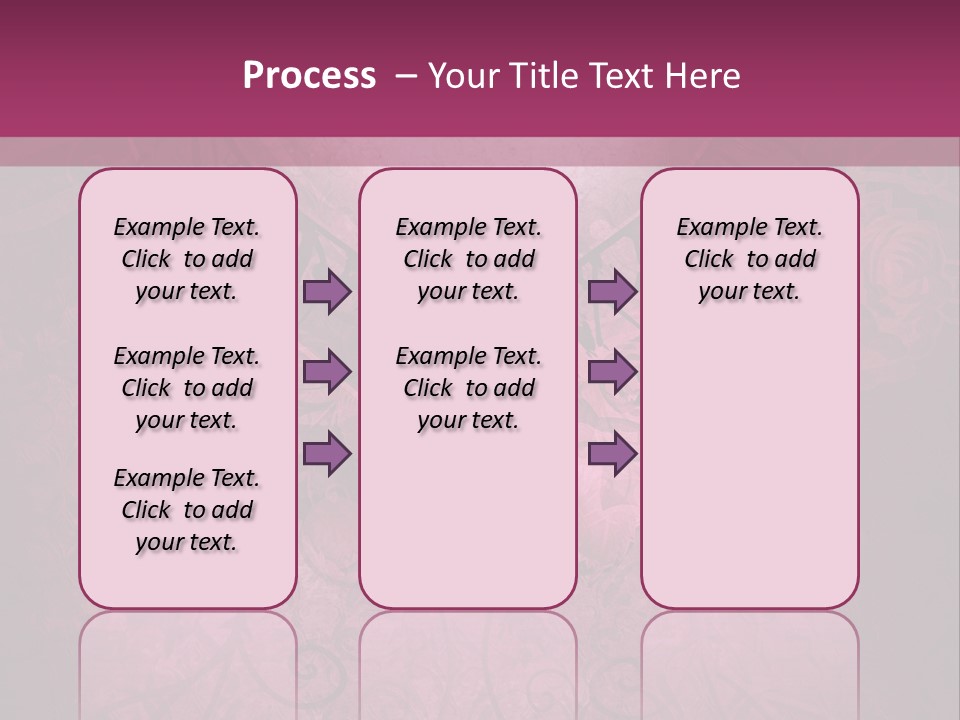 Process – Your Title Text Here

Example Text. Click to add your text.

Example Text. Click to add your text.

Example Text. Click to add your text.

Example Text. Click to add your text.

Example Text. Click to add your text.

Example Text. Click to add your text.